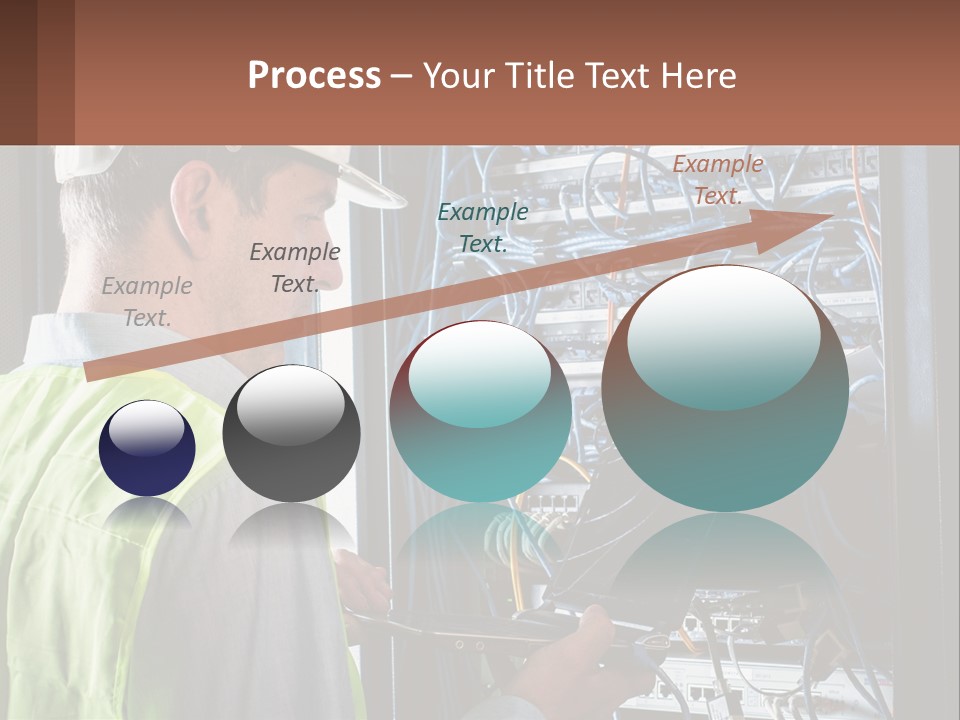 Process – Your Title Text Here

Example Text.

Example Text.

Example Text.

Example Text.